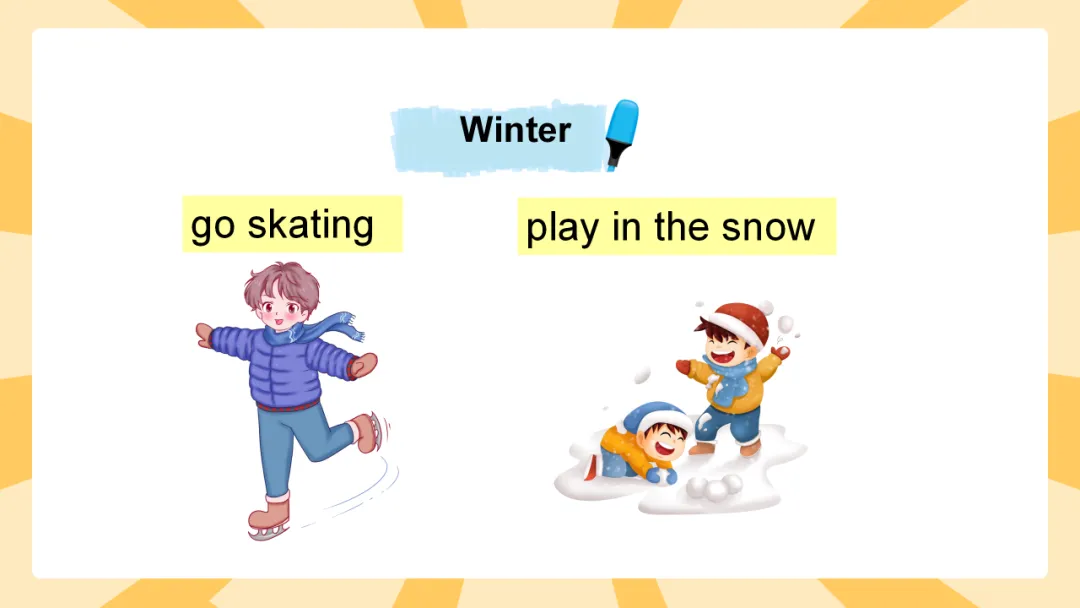 Winter

go skating

play in the snow